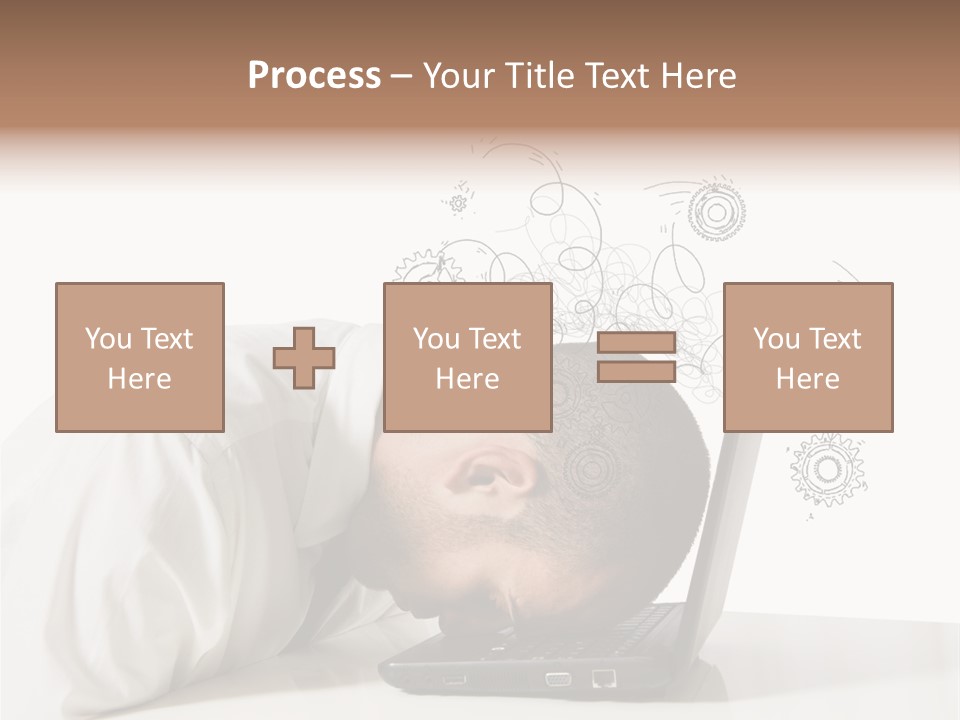 Process – Your Title Text Here

You Text Here

You Text Here

You Text Here